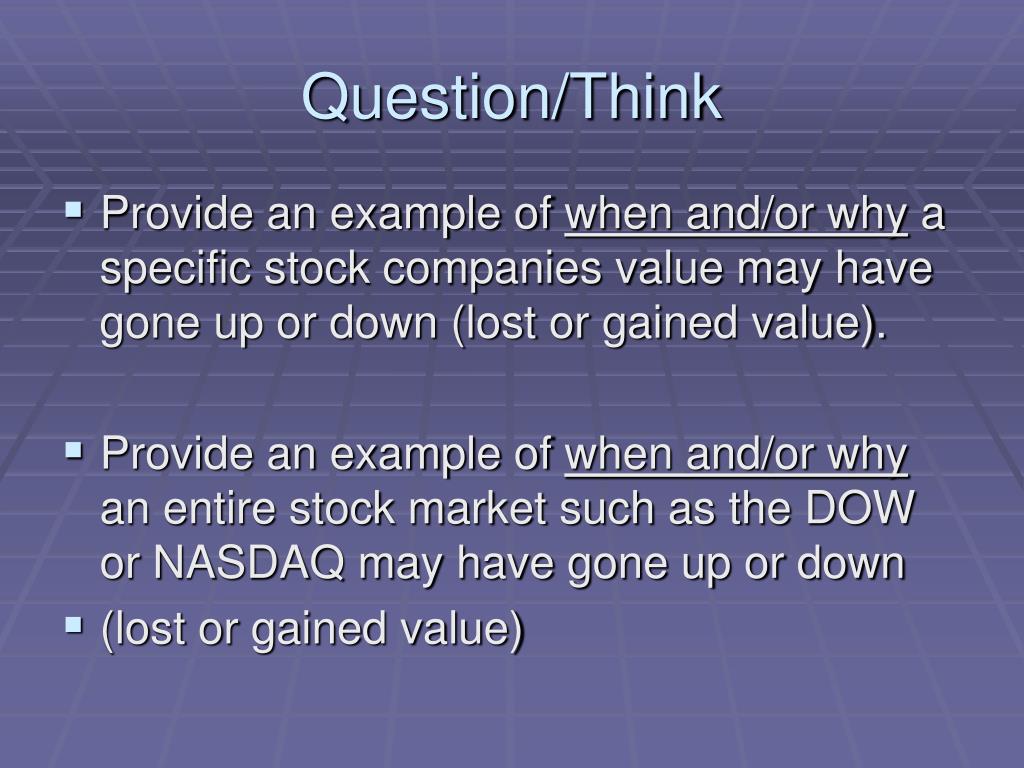 Question/Think

▪ Provide an example of when and/or why a specific stock companies value may have gone up or down (lost or gained value).

▪ Provide an example of when and/or why an entire stock market such as the DOW or NASDAQ may have gone up or down

▪ (lost or gained value)